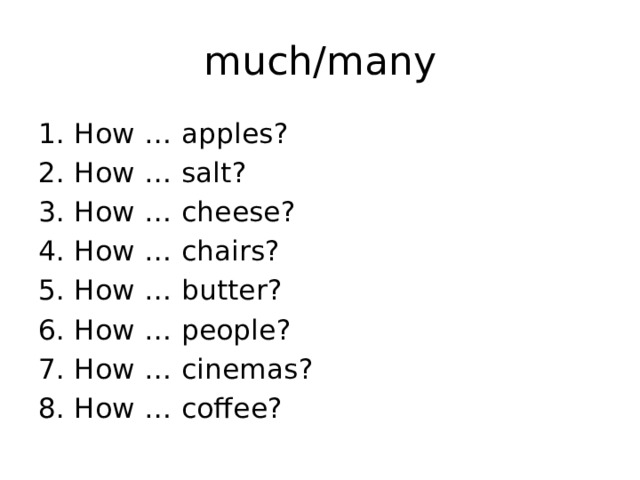 much/many

1. How ... apples?
2. How ... salt?
3. How ... cheese?
4. How ... chairs?
5. How ... butter?
6. How ... people?
7. How ... cinemas?
8. How ... coffee?